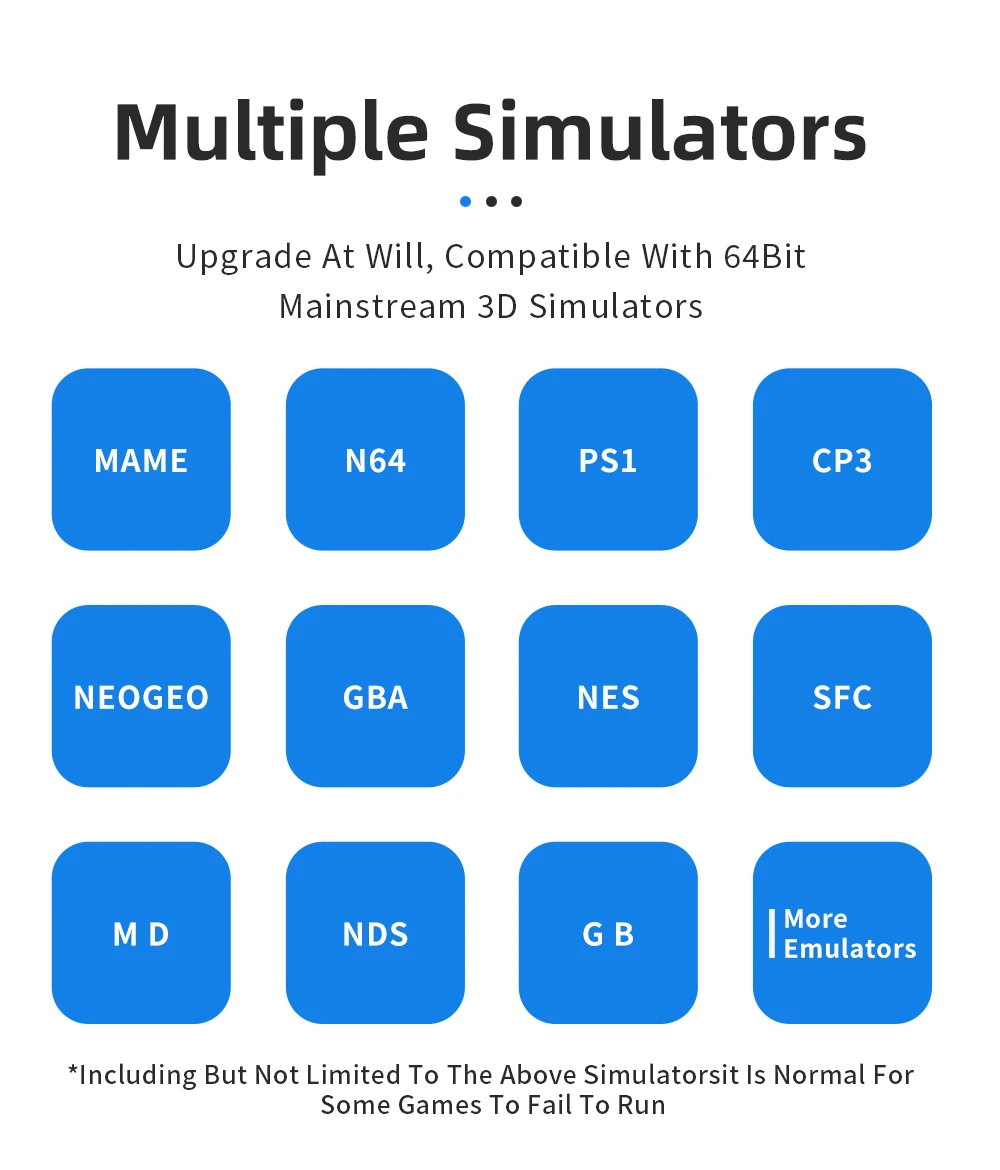 Multiple Simulators

Upgrade At Will, Compatible With 64Bit Mainstream 3D Simulators

MAME

N64

PS1

CP3

NEOGEO

GBA

NES

SFC

M D

NDS

G B

More Emulators

*Including But Not Limited To The Above Simulatorsit Is Normal For Some Games To Fail To Run